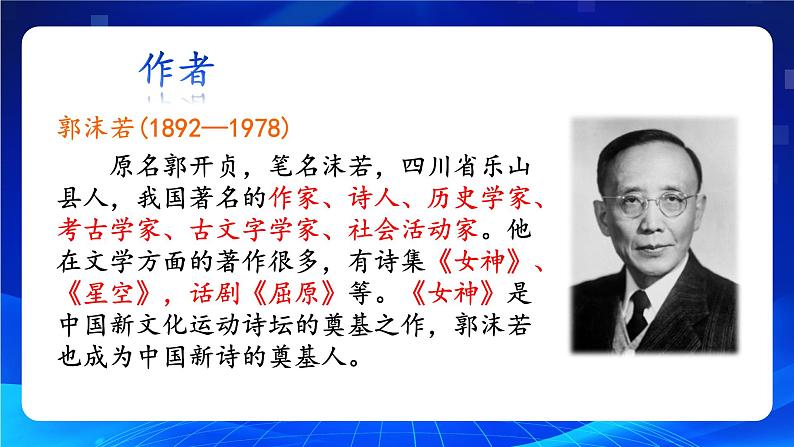 作者

郭沫若(1892—1978)

原名郭开贞，笔名沫若，四川省乐山县人，我国著名的作家、诗人、历史学家、考古学家、古文字学家、社会活动家。他在文学方面的著作很多，有诗集《女神》、《星空》，话剧《屈原》等。《女神》是中国新文化运动诗坛的奠基之作，郭沫若也成为中国新诗的奠基人。